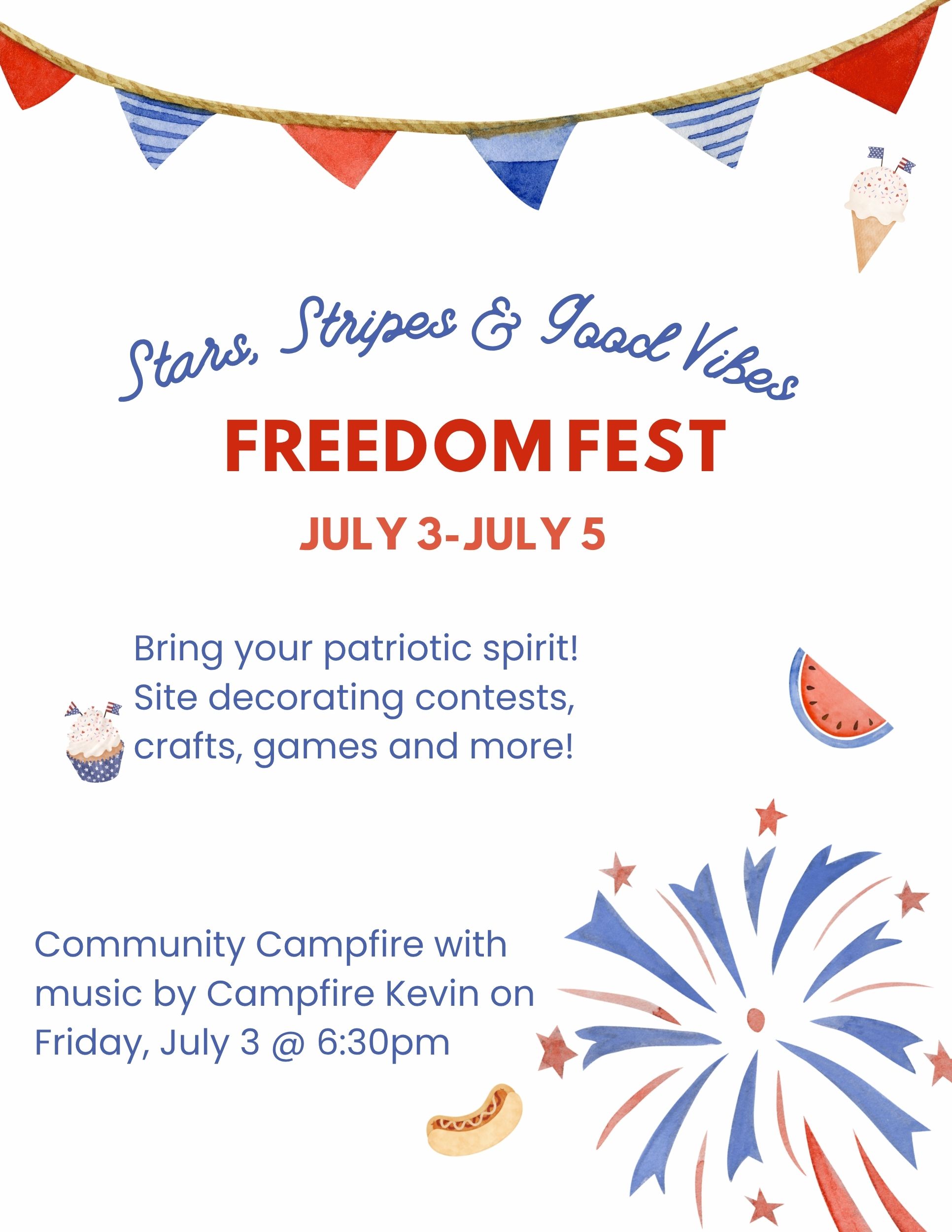 Stars, Stripes & Good Vibes

FREEDOM FEST

JULY 3-JULY 5

Bring your patriotic spirit! Site decorating contests, crafts, games and more!

Community Campfire with music by Campfire Kevin on Friday, July 3 @ 6:30pm